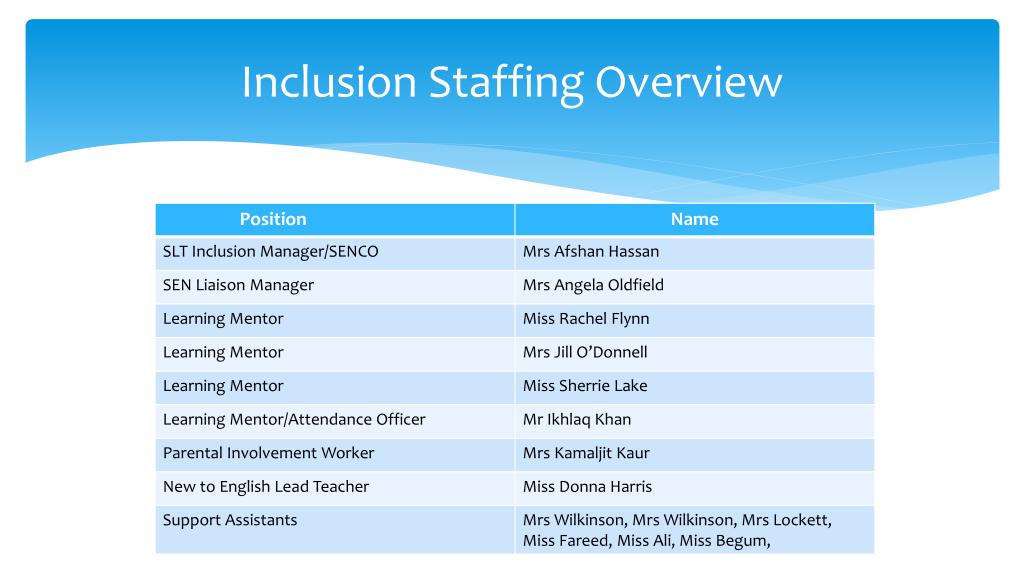 Inclusion Staffing Overview

| Position | Name |
|---|---|
| SLT Inclusion Manager/SENCO | Mrs Afshan Hassan |
| SEN Liaison Manager | Mrs Angela Oldfield |
| Learning Mentor | Miss Rachel Flynn |
| Learning Mentor | Mrs Jill O'Donnell |
| Learning Mentor | Miss Sherrie Lake |
| Learning Mentor/Attendance Officer | Mr Ikhlaq Khan |
| Parental Involvement Worker | Mrs Kamaljit Kaur |
| New to English Lead Teacher | Miss Donna Harris |
| Support Assistants | Mrs Wilkinson, Mrs Wilkinson, Mrs Lockett, Miss Fareed, Miss Ali, Miss Begum, |